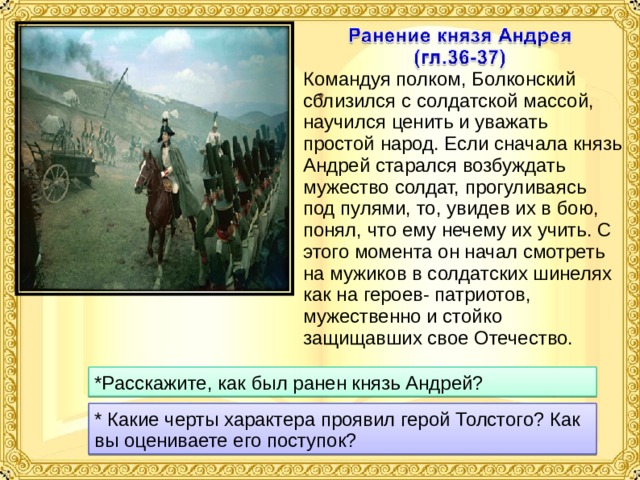 Ранение князя Андрея
(гл.36-37)

Командуя полком, Болконский сблизился с солдатской массой, научился ценить и уважать простой народ. Если сначала князь Андрей старался возбуждать мужество солдат, прогуливаясь под пулями, то, увидев их в бою, понял, что ему нечему их учить. С этого момента он начал смотреть на мужиков в солдатских шинелях как на героев- патриотов, мужественно и стойко защищавших свое Отечество.

*Расскажите, как был ранен князь Андрей?

* Какие черты характера проявил герой Толстого? Как вы оцениваете его поступок?